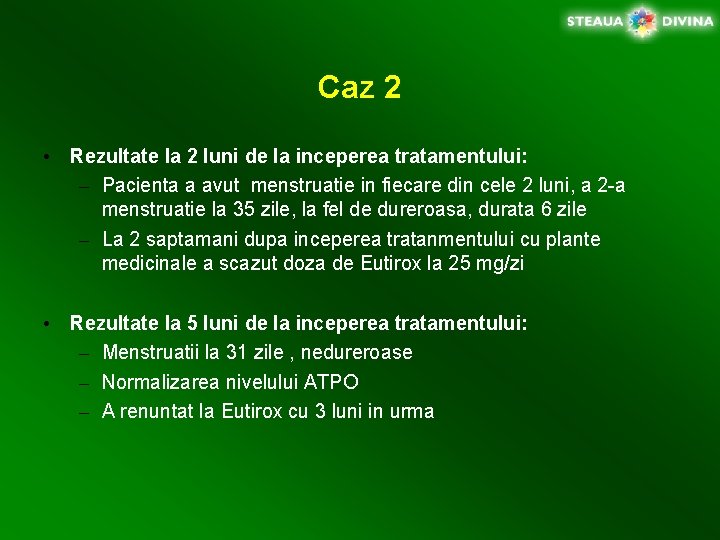 STEAUA DIVINA

Caz 2

• Rezultate la 2 luni de la inceperea tratamentului:
– Pacienta a avut menstruatie in fiecare din cele 2 luni, a 2-a menstruatie la 35 zile, la fel de dureroasa, durata 6 zile
– La 2 saptamani dupa inceperea tratanmentului cu plante medicinale a scazut doza de Eutirox la 25 mg/zi

• Rezultate la 5 luni de la inceperea tratamentului:
– Menstruatii la 31 zile , nedureroase
– Normalizarea nivelului ATPO
– A renuntat la Eutirox cu 3 luni in urma